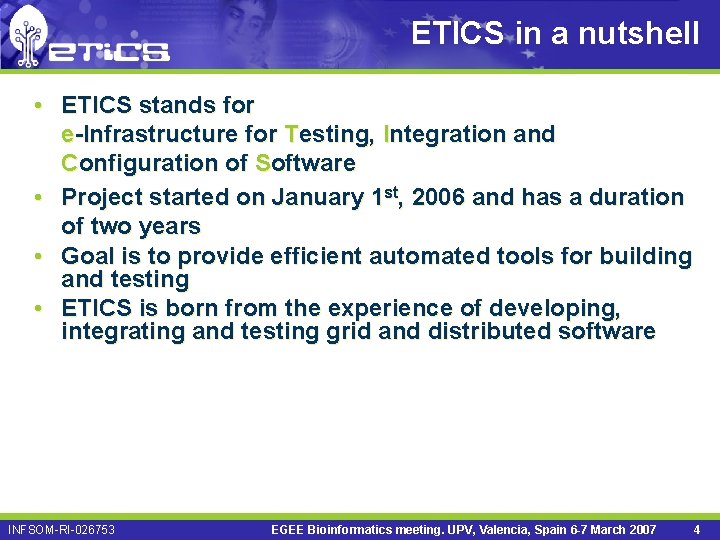 eTiCS

ETICS in a nutshell

• ETICS stands for
e-Infrastructure for Testing, Integration and Configuration of Software

• Project started on January 1$^{st}$, 2006 and has a duration of two years

• Goal is to provide efficient automated tools for building and testing

• ETICS is born from the experience of developing, integrating and testing grid and distributed software

INFSOM-RI-026753

EGEE Bioinformatics meeting. UPV, Valencia, Spain 6-7 March 2007

4